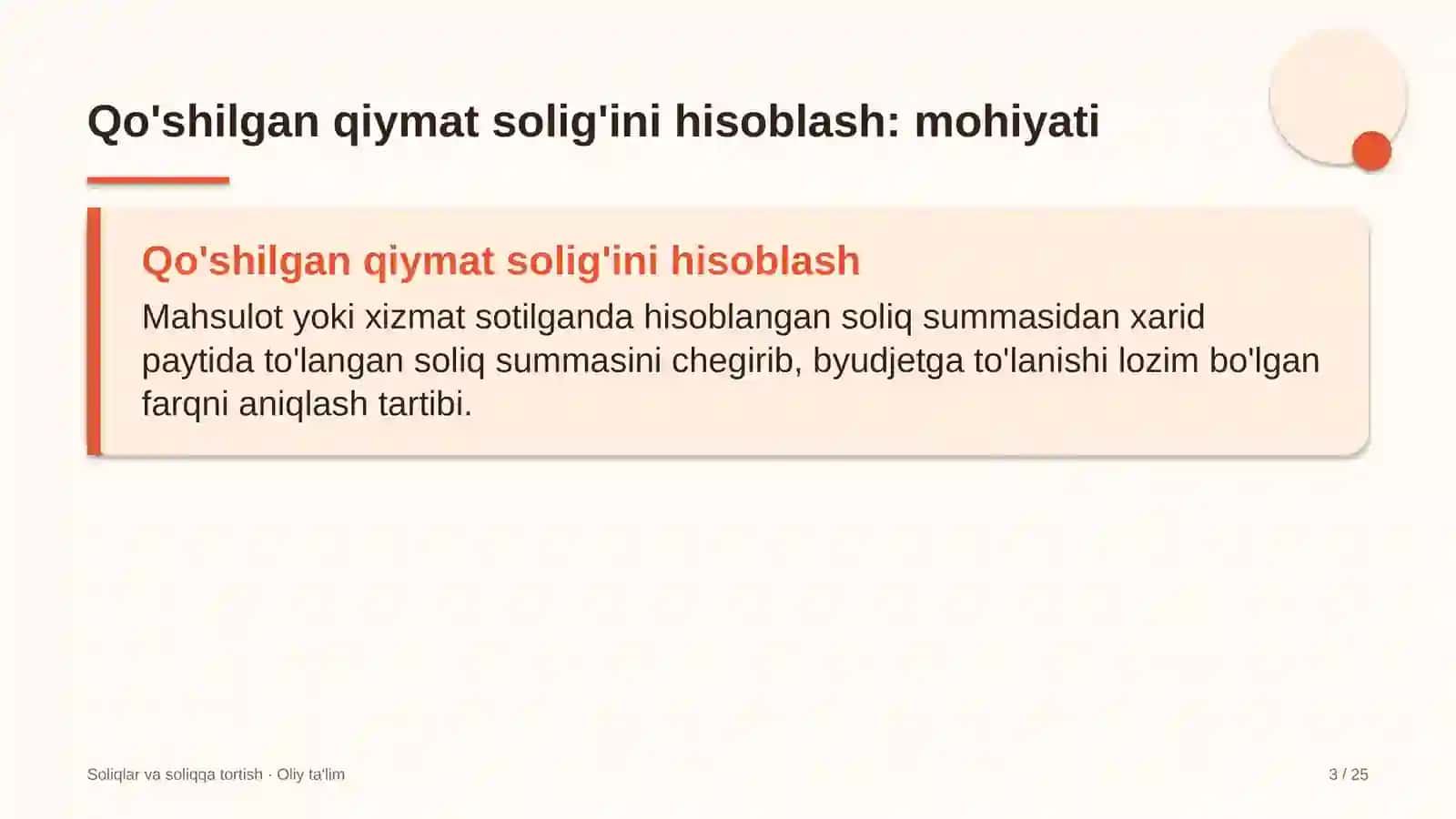 Qo'shilgan qiymat solig'ini hisoblash: mohiyati

Qo'shilgan qiymat solig'ini hisoblash

Mahsulot yoki xizmat sotilganda hisoblangan soliq summasidan xarid paytida to'langan soliq summasini chegirib, byudjetga to'lanishi lozim bo'lgan farqni aniqlash tartibi.

Soliqlar va soliqqa tortish · Oliy ta'lim

3 / 25